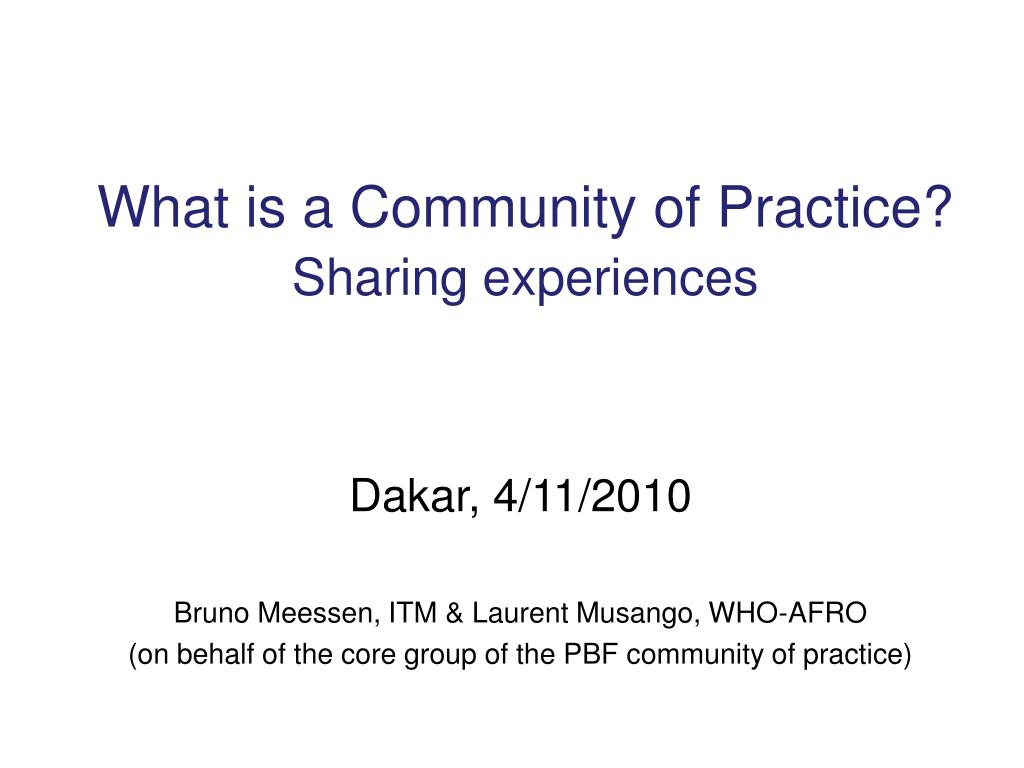 What is a Community of Practice?
Sharing experiences

Dakar, 4/11/2010

Bruno Meessen, ITM & Laurent Musango, WHO-AFRO
(on behalf of the core group of the PBF community of practice)